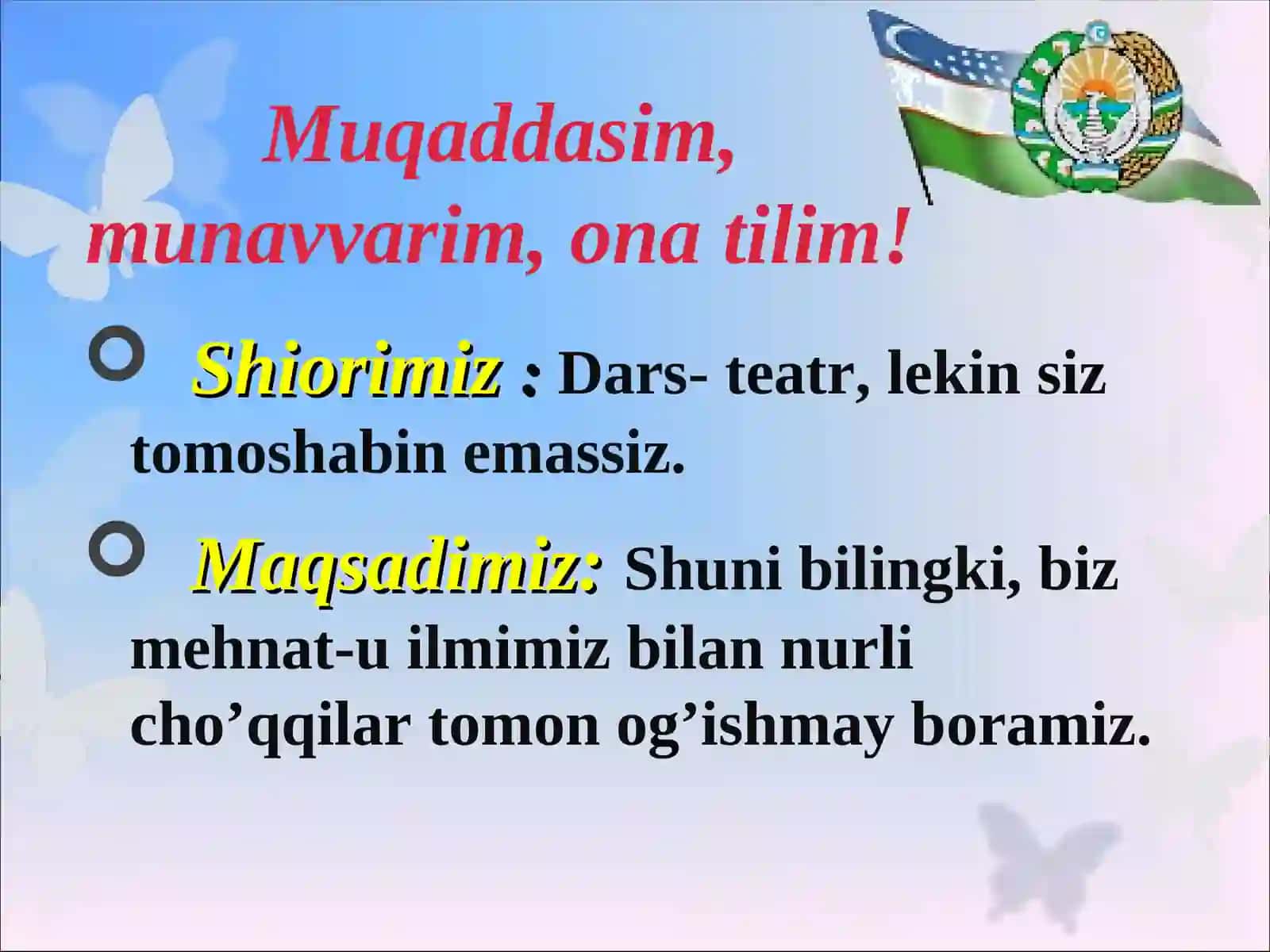 Muqaddasim, munavvarim, ona tilim!

Shiorimiz : Dars- teatr, lekin siz tomoshabin emassiz.

Maqsadimiz: Shuni bilingki, biz mehnat-u ilmimiz bilan nurli cho’qqilar tomon og’ishmay boramiz.